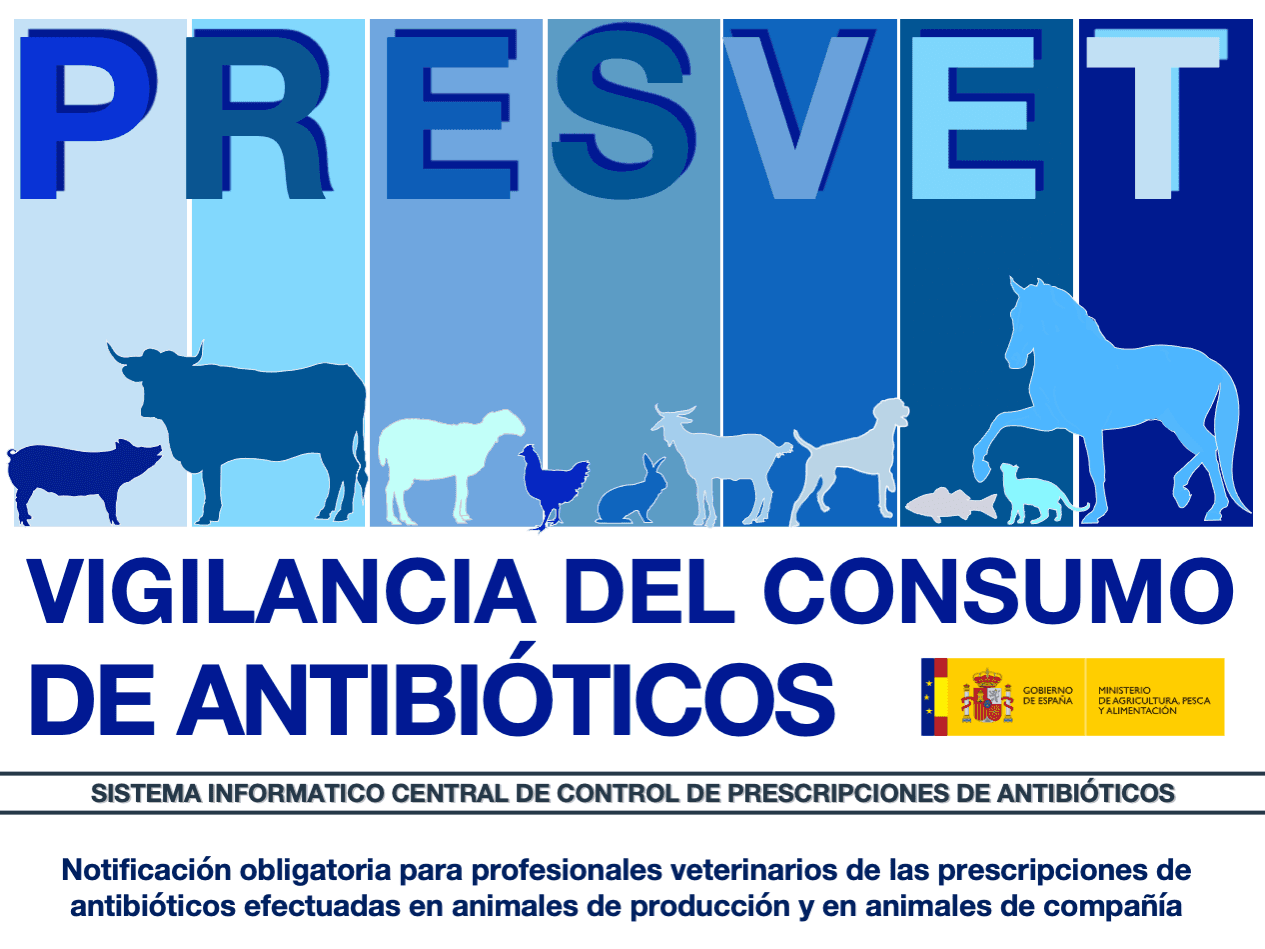 PRESVET

VIGILANCIA DEL CONSUMO DE ANTIBIÓTICOS

GOBIERNO DE ESPAÑA

MINISTERIO DE AGRICULTURA, PESCA Y ALIMENTACIÓN

SISTEMA INFORMATICO CENTRAL DE CONTROL DE PRESCRIPCIONES DE ANTIBIÓTICOS

Notificación obligatoria para profesionales veterinarios de las prescripciones de antibióticos efectuadas en animales de producción y en animales de compañía